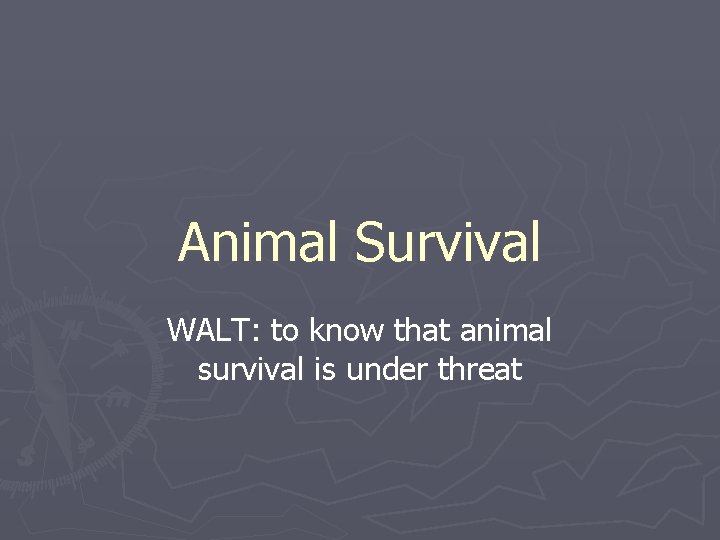 Animal Survival

WALT: to know that animal survival is under threat